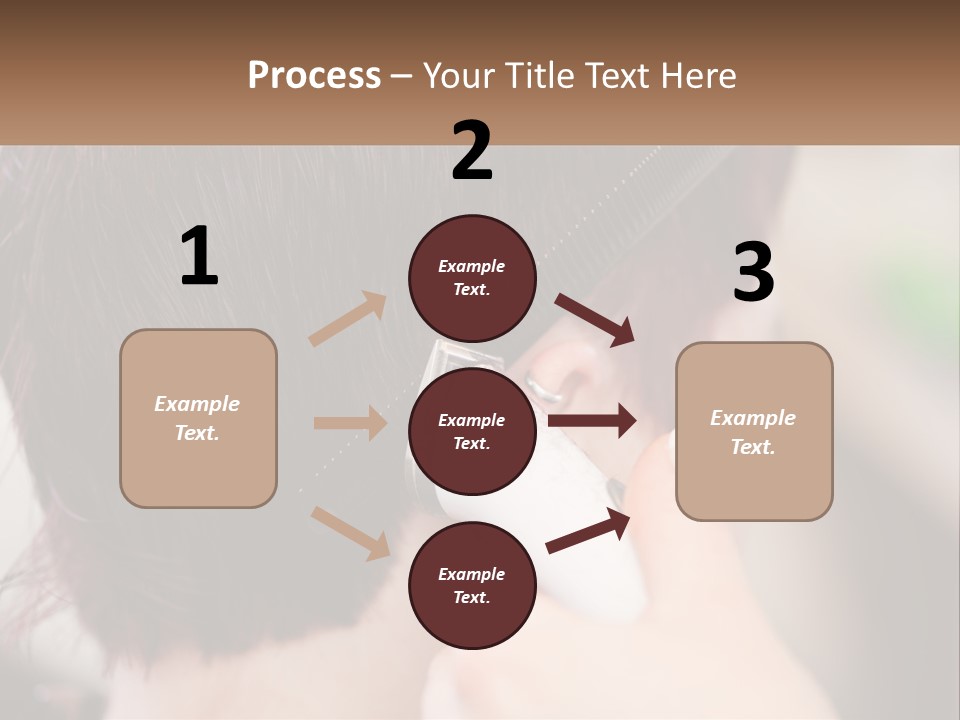 Process – Your Title Text Here

1

Example Text.

2

Example Text.

Example Text.

Example Text.

3

Example Text.